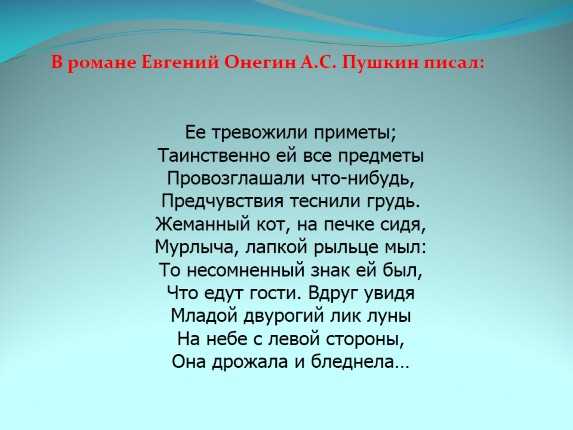 В романе Евгений Онегин А.С. Пушкин писал:

Ее тревожили приметы;
Таинственно ей все предметы
Провозглашали что-нибудь,
Предчувствия теснили грудь.
Жеманный кот, на печке сидя,
Мурлыча, лапкой рыльце мыл:
То несомненный знак ей был,
Что едут гости. Вдруг увидя
Младой двурогий лик луны
На небе с левой стороны,
Она дрожала и бледнела…